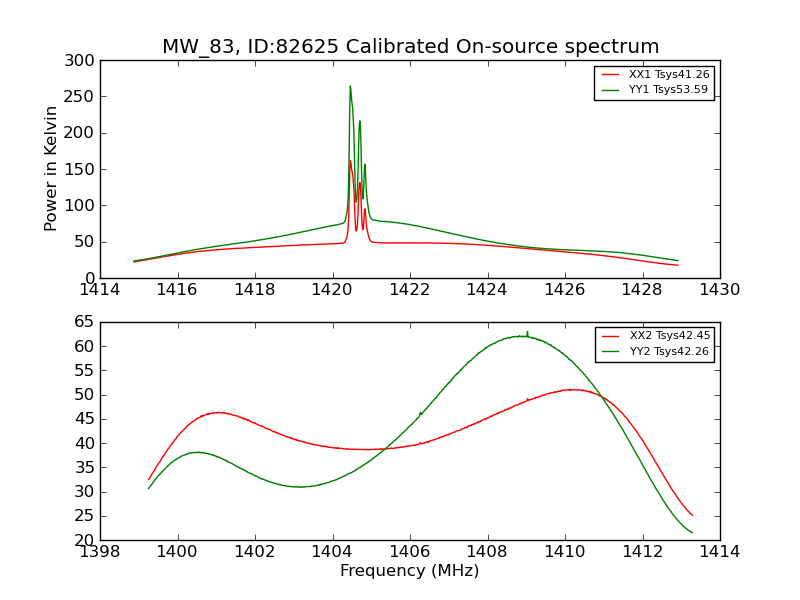 MW_83, ID:82625 Calibrated On-source spectrum

XX1 Tsys41.26
YY1 Tsys53.59

Power in Kelvin

300
250
200
150
100
50
0

1414 1416 1418 1420 1422 1424 1426 1428 1430

XX2 Tsys42.45
YY2 Tsys42.26

65
60
55
50
45
40
35
30
25
20

1398 1400 1402 1404 1406 1408 1410 1412 1414

Frequency (MHz)